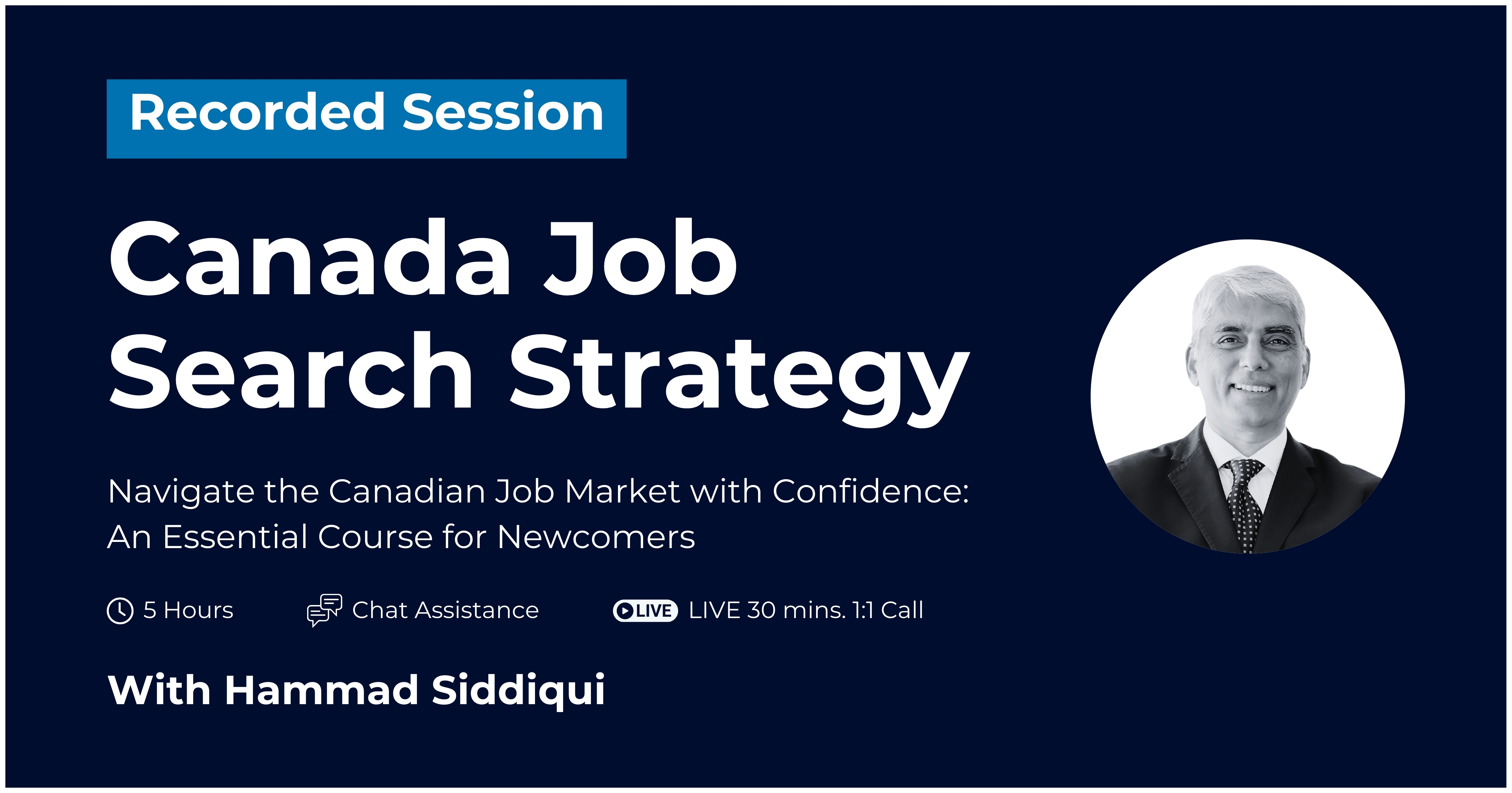 Recorded Session

Canada Job Search Strategy

Navigate the Canadian Job Market with Confidence: An Essential Course for Newcomers

5 Hours Chat Assistance LIVE LIVE 30 mins. 1:1 Call

With Hammad Siddiqui